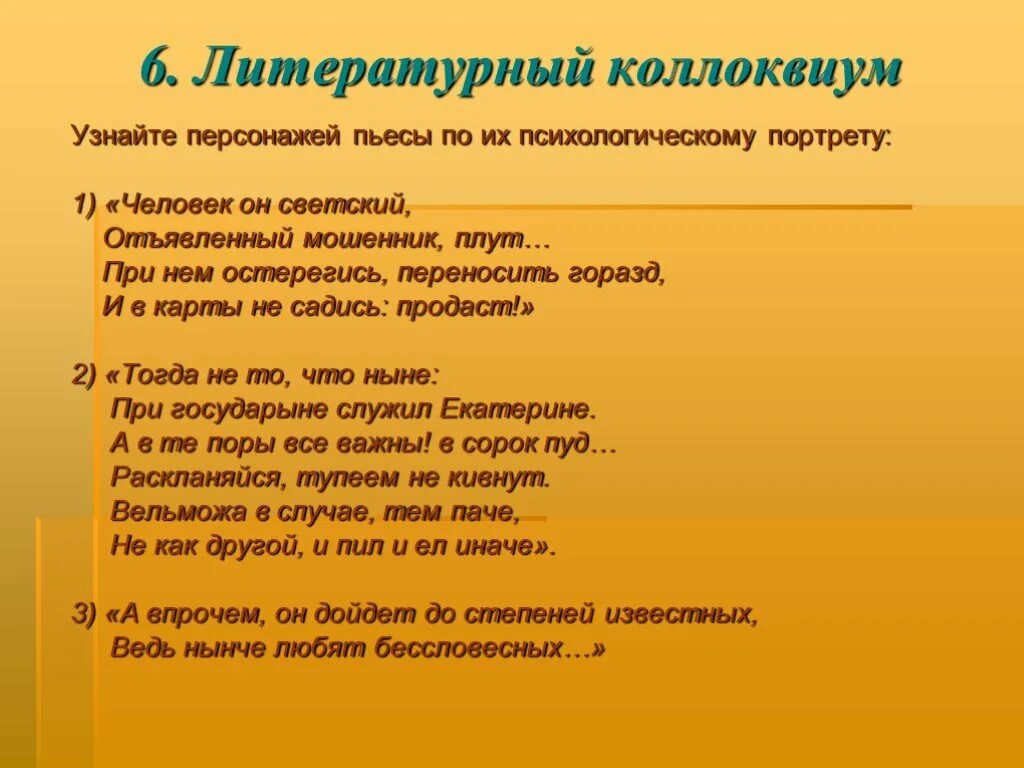 6. Литературный коллоквиум

Узнайте персонажей пьесы по их психологическому портрету:

1) «Человек он светский,
Отъявленный мошенник, плут…
При нем остерегись, переносить горазд,
И в карты не садись: продаст!»

2) «Тогда не то, что ныне:
При государыне служил Екатерине.
А в те поры все важны! в сорок пуд…
Раскланяйся, тупеем не кивнут.
Вельможа в случае, тем паче,
Не как другой, и пил и ел иначе».

3) «А впрочем, он дойдет до степеней известных,
Ведь нынче любят бессловесных…»